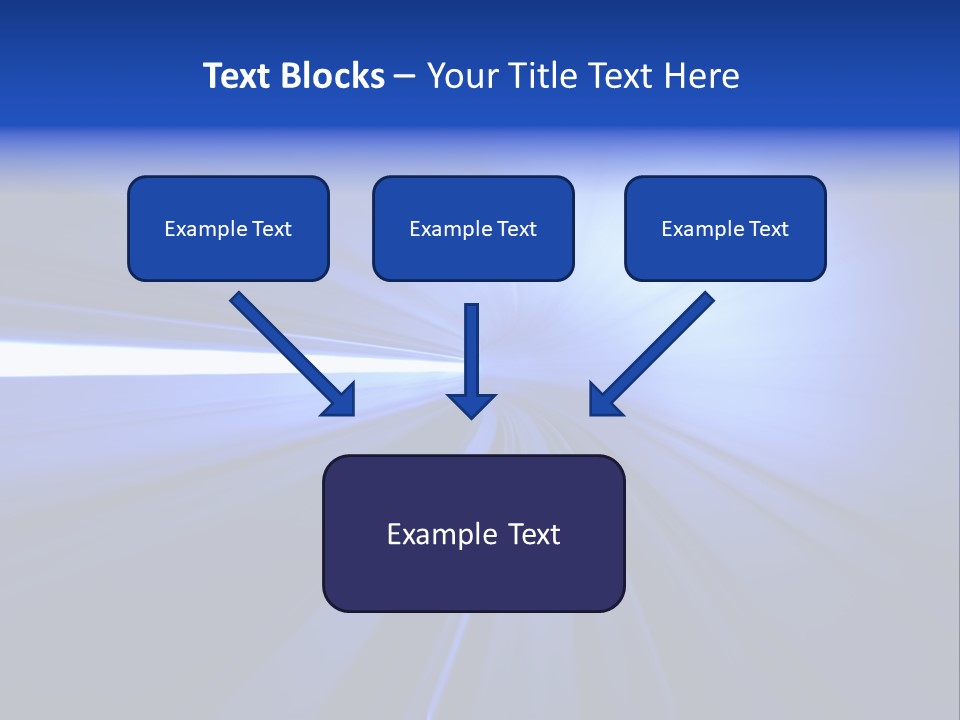 Text Blocks – Your Title Text Here

Example Text

Example Text

Example Text

Example Text